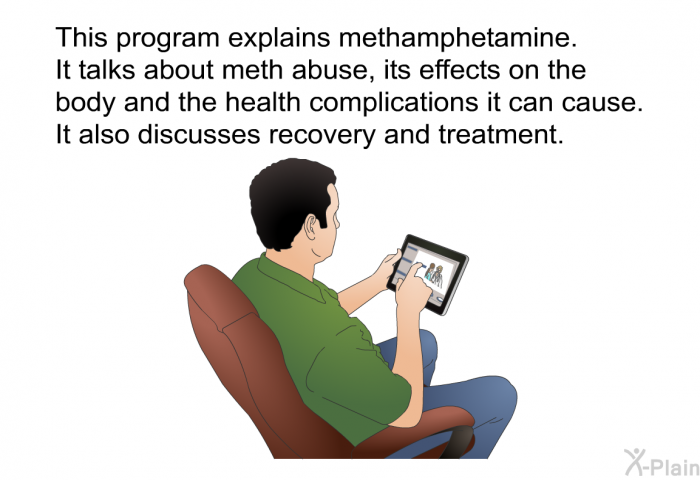 This program explains methamphetamine. It talks about meth abuse, its effects on the body and the health complications it can cause. It also discusses recovery and treatment.

X-Plain